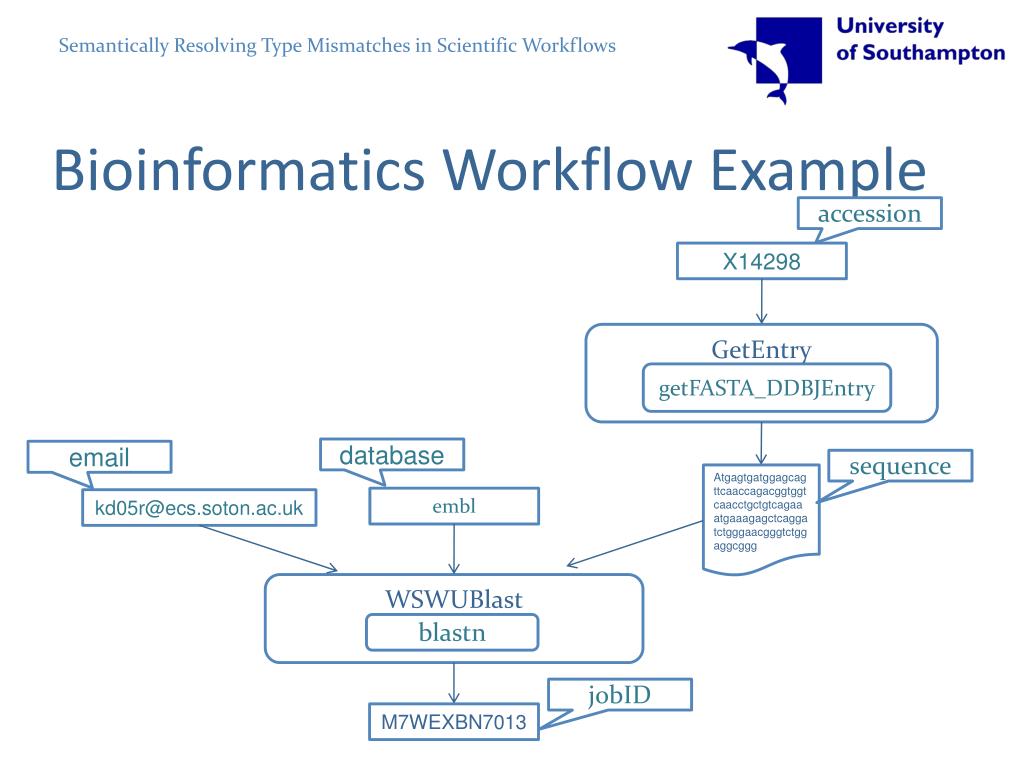 Semantically Resolving Type Mismatches in Scientific Workflows

University of Southampton

Bioinformatics Workflow Example

accession

X14298

GetEntry

getFASTA_DDBJEntry

email

kd05r@ecs.soton.ac.uk

database

embl

sequence

Atgagtgatggagcag ttcaaccagacggtggt caacctgctgtcagaa atgaaagagctcagga tctgggaacgggtctgg aggcggg

WSWUBlast

blastn

jobID

M7WEXBN7013